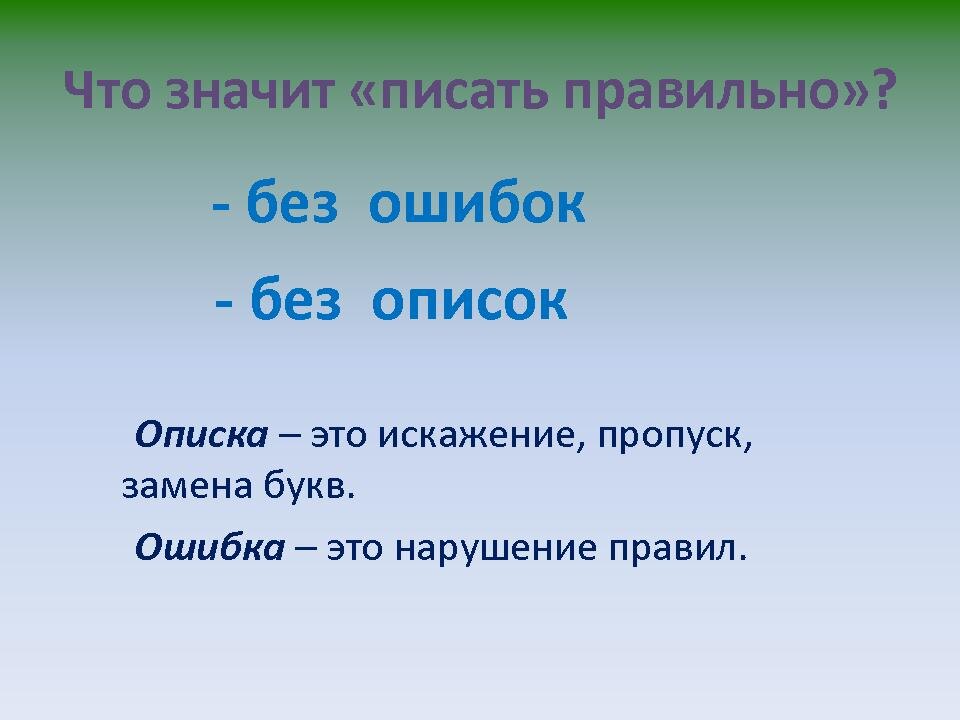 Что значит «писать правильно»?

- без ошибок

- без описок

Описка – это искажение, пропуск, замена букв.

Ошибка – это нарушение правил.